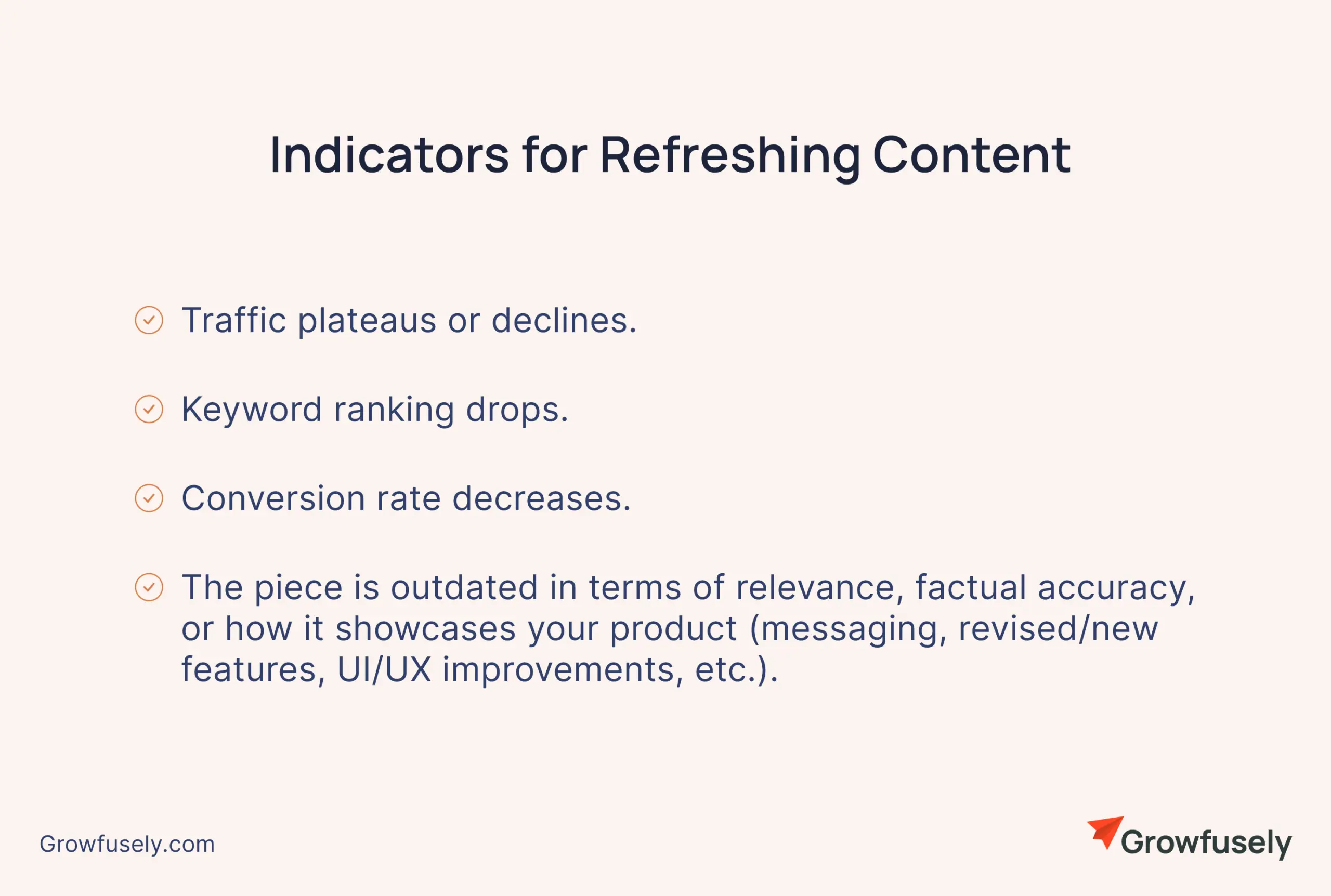 Indicators for Refreshing Content

Traffic plateaus or declines.

Keyword ranking drops.

Conversion rate decreases.

The piece is outdated in terms of relevance, factual accuracy, or how it showcases your product (messaging, revised/new features, UI/UX improvements, etc.).

Growfusely.com

Growfusely